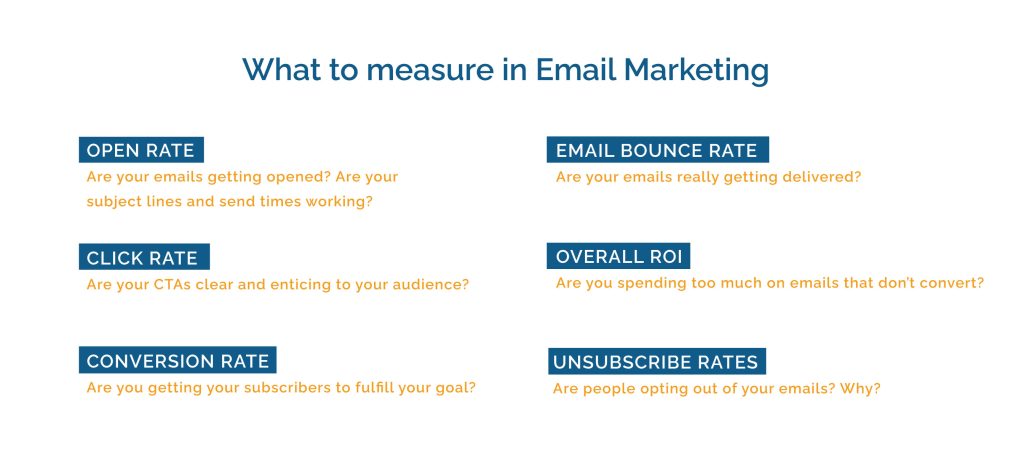 What to measure in Email Marketing

OPEN RATE
Are your emails getting opened? Are your subject lines and send times working?

CLICK RATE
Are your CTAs clear and enticing to your audience?

CONVERSION RATE
Are you getting your subscribers to fulfill your goal?

EMAIL BOUNCE RATE
Are your emails really getting delivered?

OVERALL ROI
Are you spending too much on emails that don't convert?

UNSUBSCRIBE RATES
Are people opting out of your emails? Why?